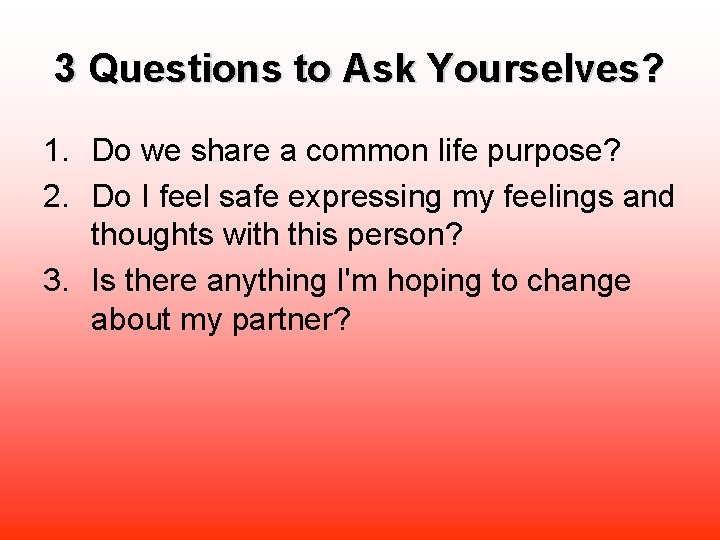 3 Questions to Ask Yourselves?

1. Do we share a common life purpose?
2. Do I feel safe expressing my feelings and thoughts with this person?
3. Is there anything I'm hoping to change about my partner?